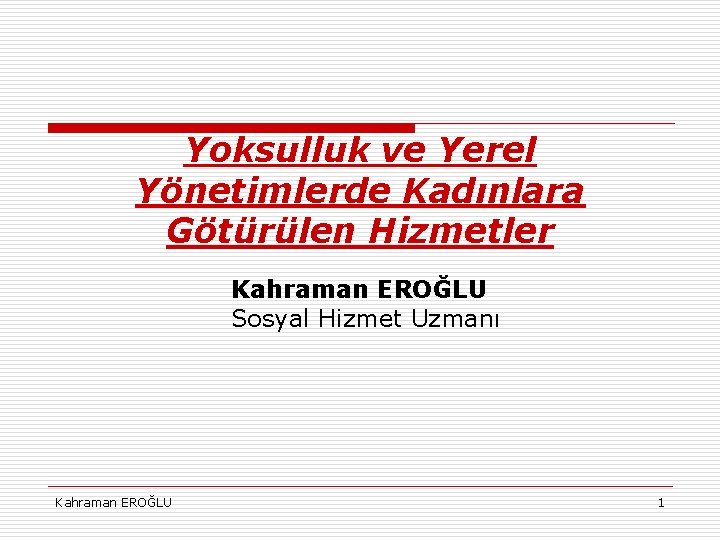 Yoksulluk ve Yerel Yönetimlerde Kadınlara Götürülen Hizmetler

Kahraman EROĞLU
Sosyal Hizmet Uzmanı

Kahraman EROĞLU

1